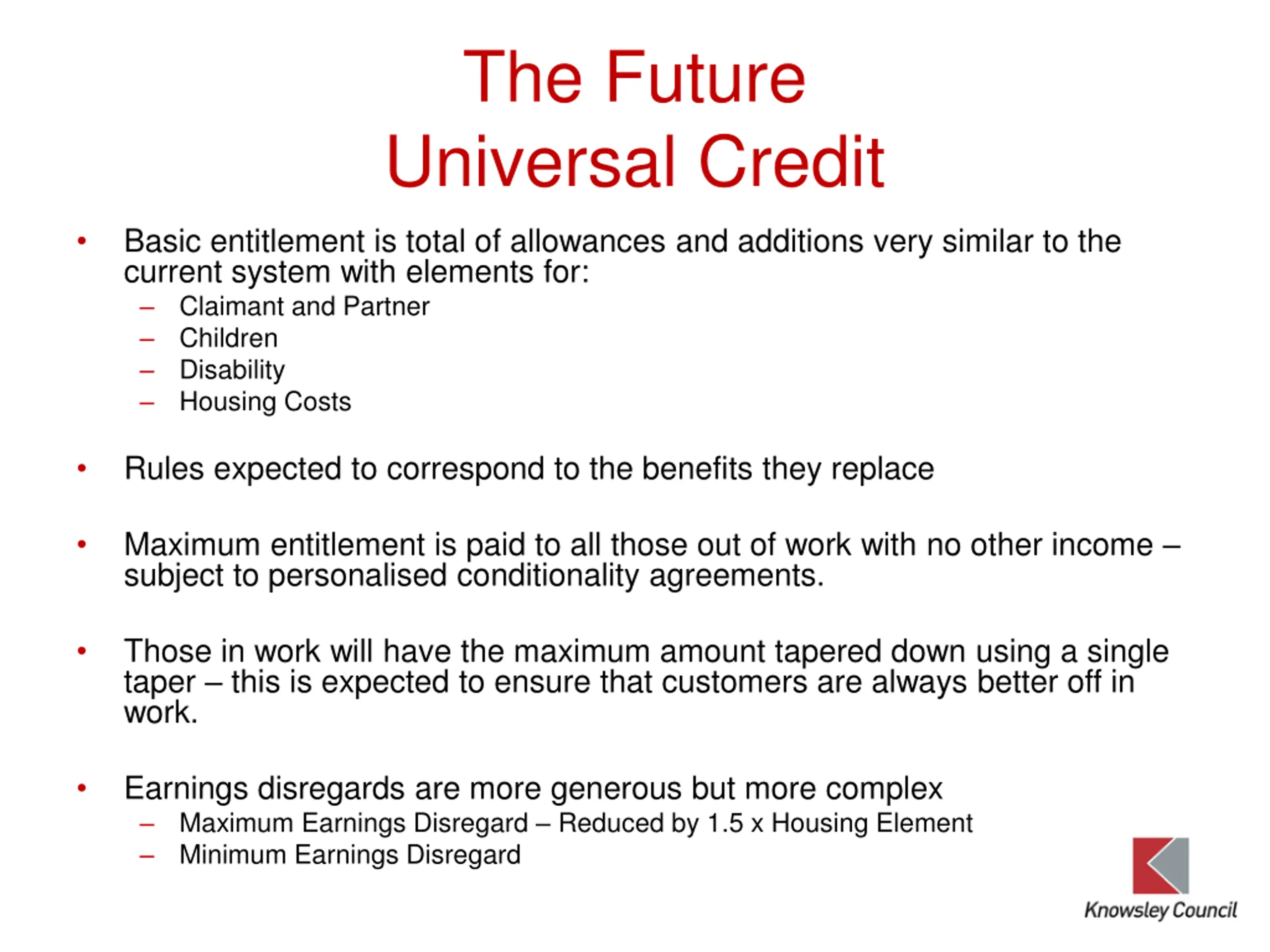 The Future
Universal Credit

• Basic entitlement is total of allowances and additions very similar to the current system with elements for:
– Claimant and Partner
– Children
– Disability
– Housing Costs

• Rules expected to correspond to the benefits they replace

• Maximum entitlement is paid to all those out of work with no other income – subject to personalised conditionality agreements.

• Those in work will have the maximum amount tapered down using a single taper – this is expected to ensure that customers are always better off in work.

• Earnings disregards are more generous but more complex
– Maximum Earnings Disregard – Reduced by 1.5 x Housing Element
– Minimum Earnings Disregard

Knowsley Council